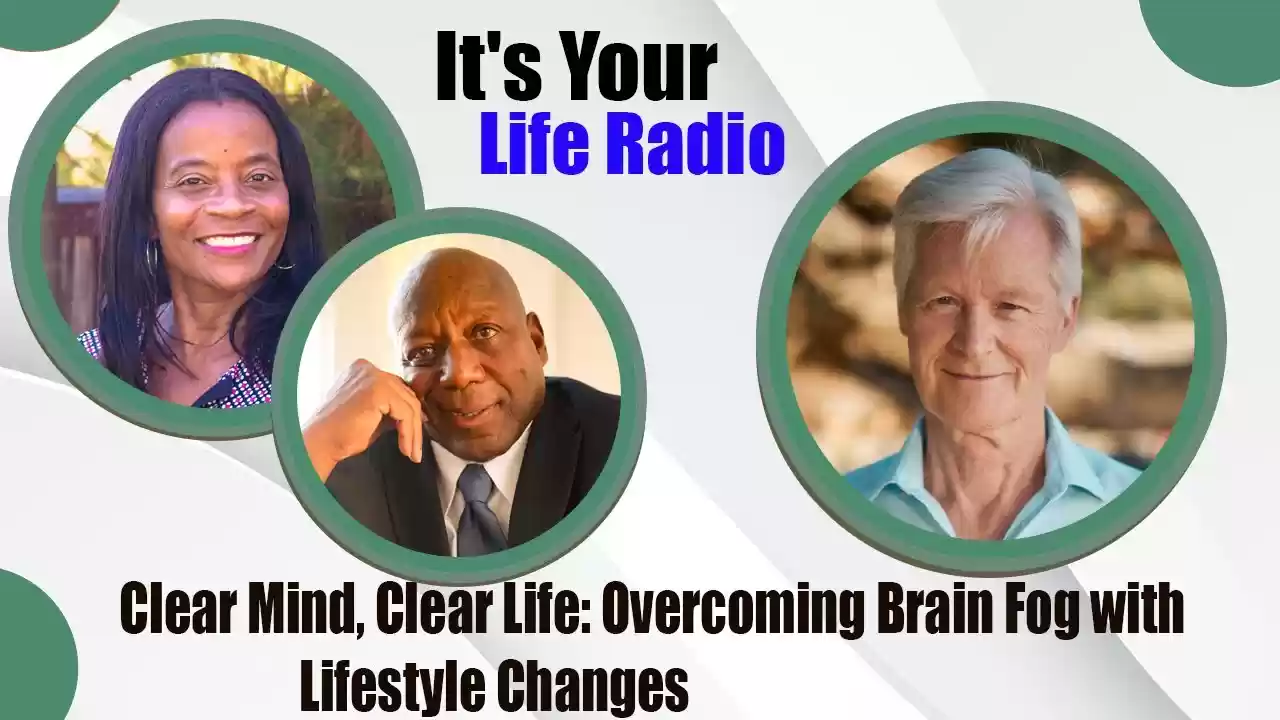 It's Your
Life Radio

Clear Mind, Clear Life: Overcoming Brain Fog with Lifestyle Changes